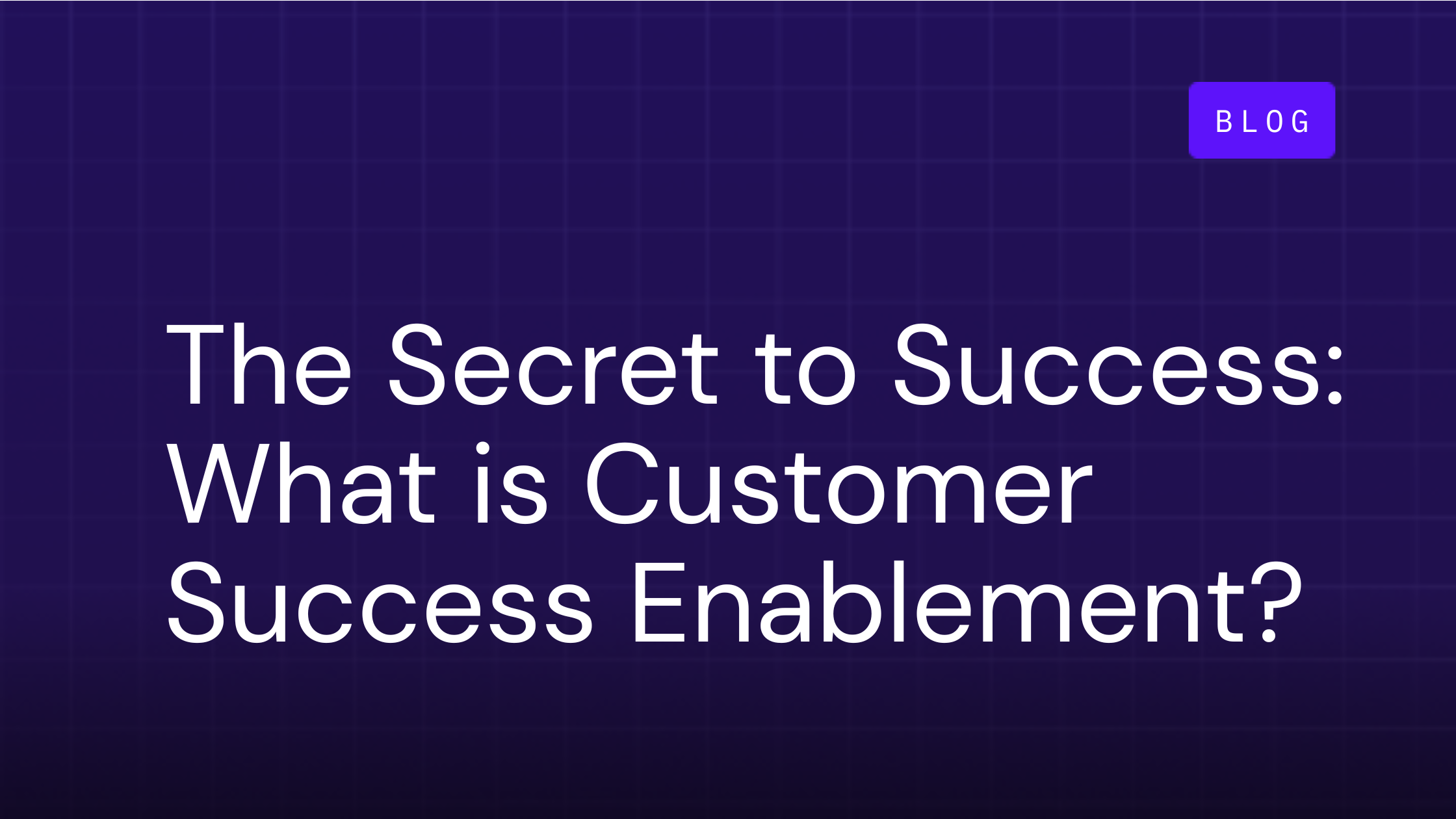 BLOG

The Secret to Success: What is Customer Success Enablement?